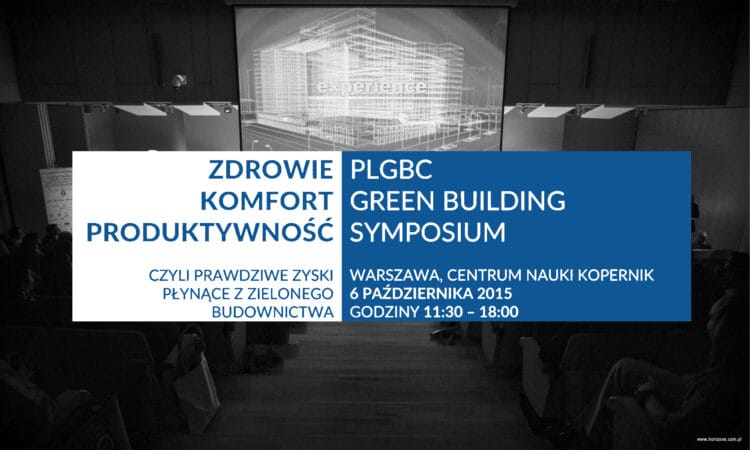 experience

ZDROWIE
KOMFORT
PRODUKTYWNOŚĆ

CZYLI PRAWDZIWE ZYSKI PŁYNĄCE Z ZIELONEGO BUDOWNICTWA

PLGBC
GREEN BUILDING
SYMPOSIUM

WARSZAWA, CENTRUM NAUKI KOPERNIK
6 PAŹDZIERNIKA 2015
GODZINY 11:30 – 18:00

www.horizone.com.pl